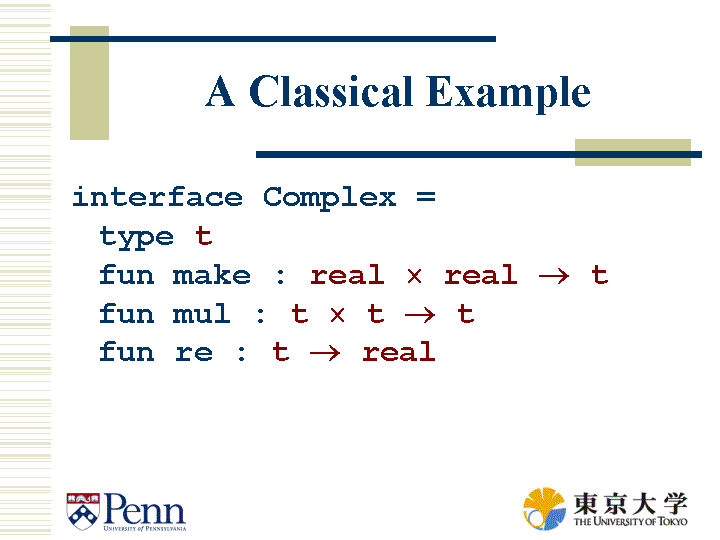 A Classical Example

interface Complex =
  type t
  fun make : real × real → t
  fun mul : t × t → t
  fun re : t → real

Penn
UNIVERSITY of PENNSYLVANIA

東京大学
THE UNIVERSITY OF TOKYO